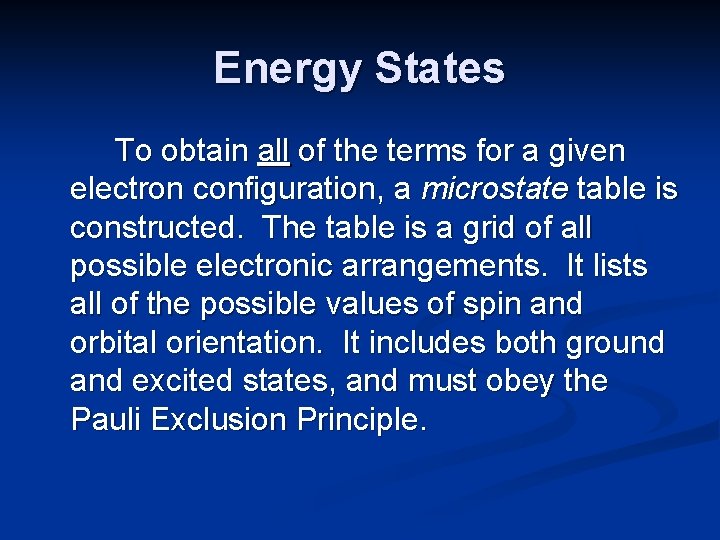 Energy States

To obtain all of the terms for a given electron configuration, a microstate table is constructed. The table is a grid of all possible electronic arrangements. It lists all of the possible values of spin and orbital orientation. It includes both ground and excited states, and must obey the Pauli Exclusion Principle.